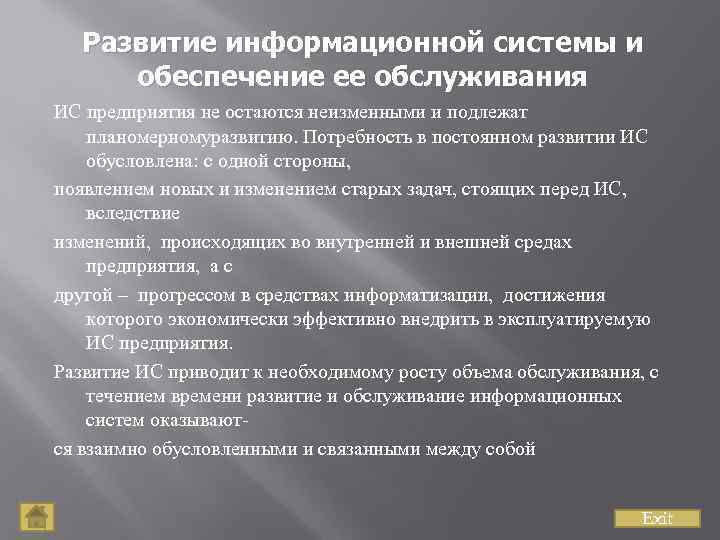 Развитие информационной системы и обеспечение ее обслуживания

ИС предприятия не остаются неизменными и подлежат планомерномуразвитию. Потребность в постоянном развитии ИС обусловлена: с одной стороны,

появлением новых и изменением старых задач, стоящих перед ИС, вследствие

изменений, происходящих во внутренней и внешней средах предприятия, а с

другой – прогрессом в средствах информатизации, достижения которого экономически эффективно внедрить в эксплуатируемую ИС предприятия.

Развитие ИС приводит к необходимому росту объема обслуживания, с течением времени развитие и обслуживание информационных систем оказывают-

ся взаимно обусловленными и связанными между собой

Exit